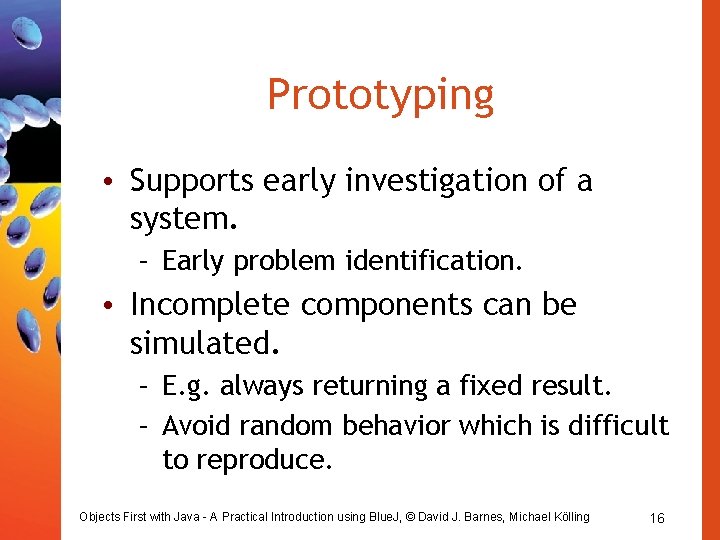 Prototyping

• Supports early investigation of a system.
- Early problem identification.
• Incomplete components can be simulated.
- E.g. always returning a fixed result.
- Avoid random behavior which is difficult to reproduce.

Objects First with Java - A Practical Introduction using BlueJ, © David J. Barnes, Michael Kölling 16